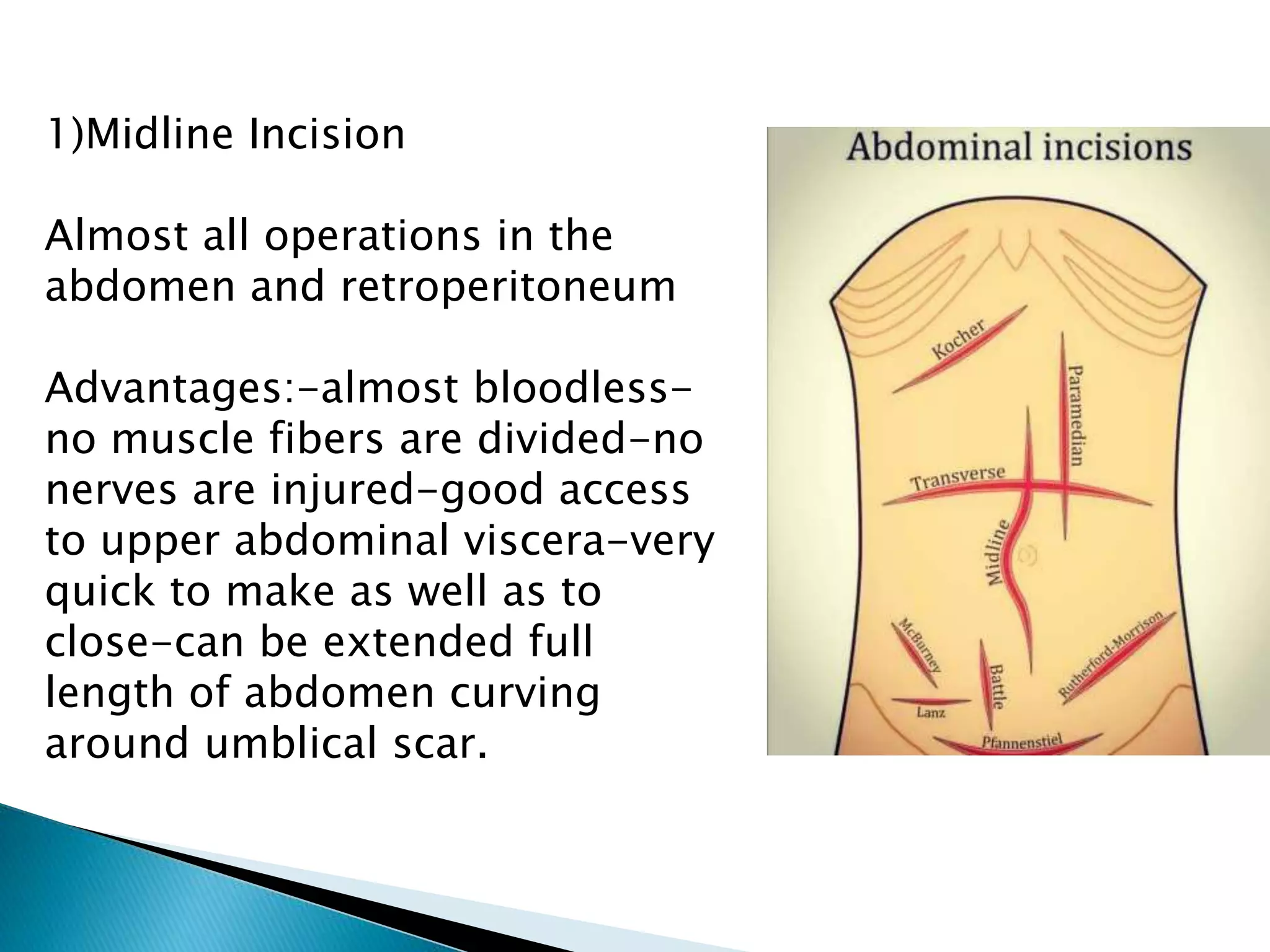 1)Midline Incision

Almost all operations in the abdomen and retroperitoneum

Advantages:-almost bloodless-no muscle fibers are divided-no nerves are injured-good access to upper abdominal viscera-very quick to make as well as to close-can be extended full length of abdomen curving around umblical scar.

Abdominal incisions

Kocher

Paramedian

Transverse

Midline

McBurney

Battle

Rutherford-Morrison

Lanz

Pfannenstiel